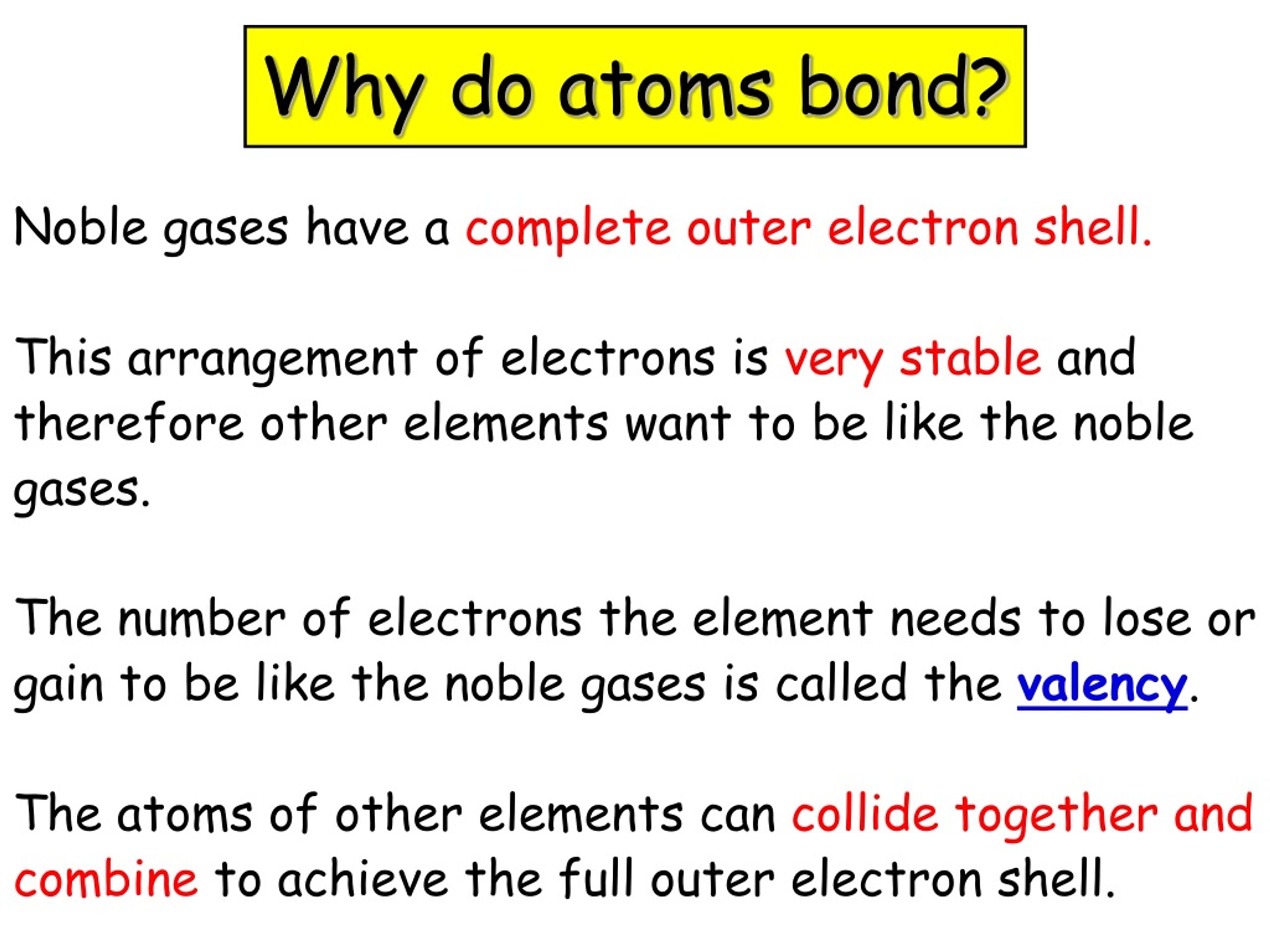 Why do atoms bond?

Noble gases have a complete outer electron shell.

This arrangement of electrons is very stable and therefore other elements want to be like the noble gases.

The number of electrons the element needs to lose or gain to be like the noble gases is called the valency.

The atoms of other elements can collide together and combine to achieve the full outer electron shell.